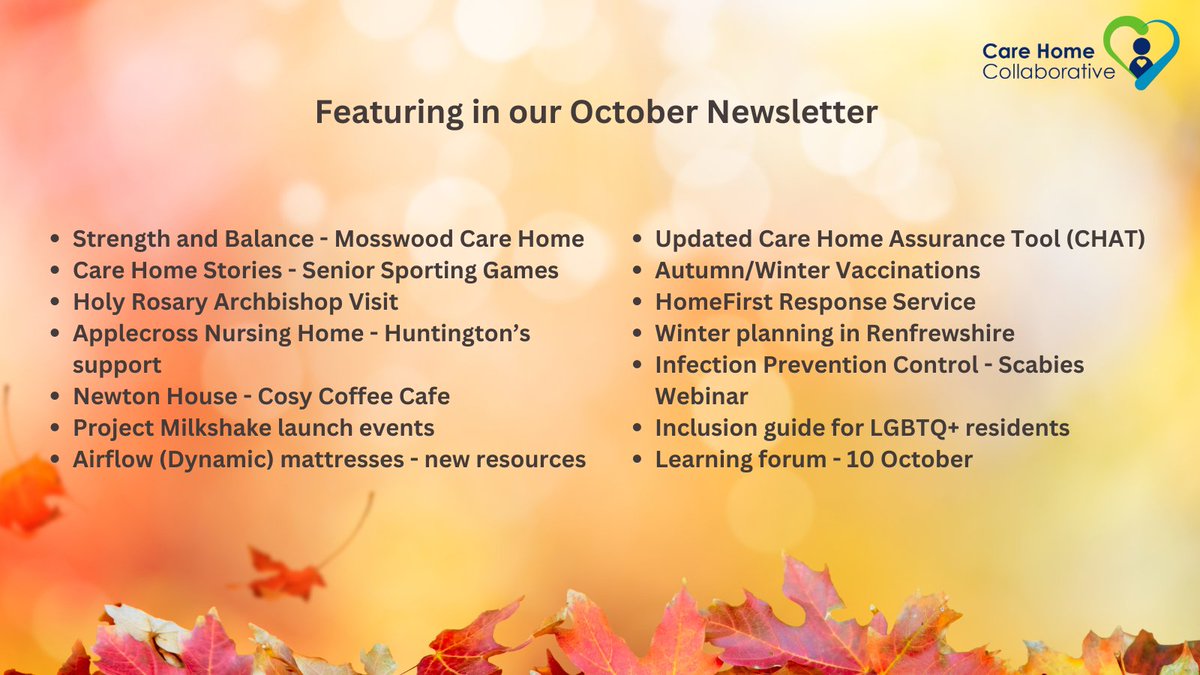 Care Home Collaborative

Featuring in our October Newsletter

- Strength and Balance - Mosswood Care Home
- Care Home Stories - Senior Sporting Games
- Holy Rosary Archbishop Visit
- Applecross Nursing Home - Huntington's support
- Newton House - Cosy Coffee Cafe
- Project Milkshake launch events
- Airflow (Dynamic) mattresses - new resources

- Updated Care Home Assurance Tool (CHAT)
- Autumn/Winter Vaccinations
- HomeFirst Response Service
- Winter planning in Renfrewshire
- Infection Prevention Control - Scabies Webinar
- Inclusion guide for LGBTQ+ residents
- Learning forum - 10 October